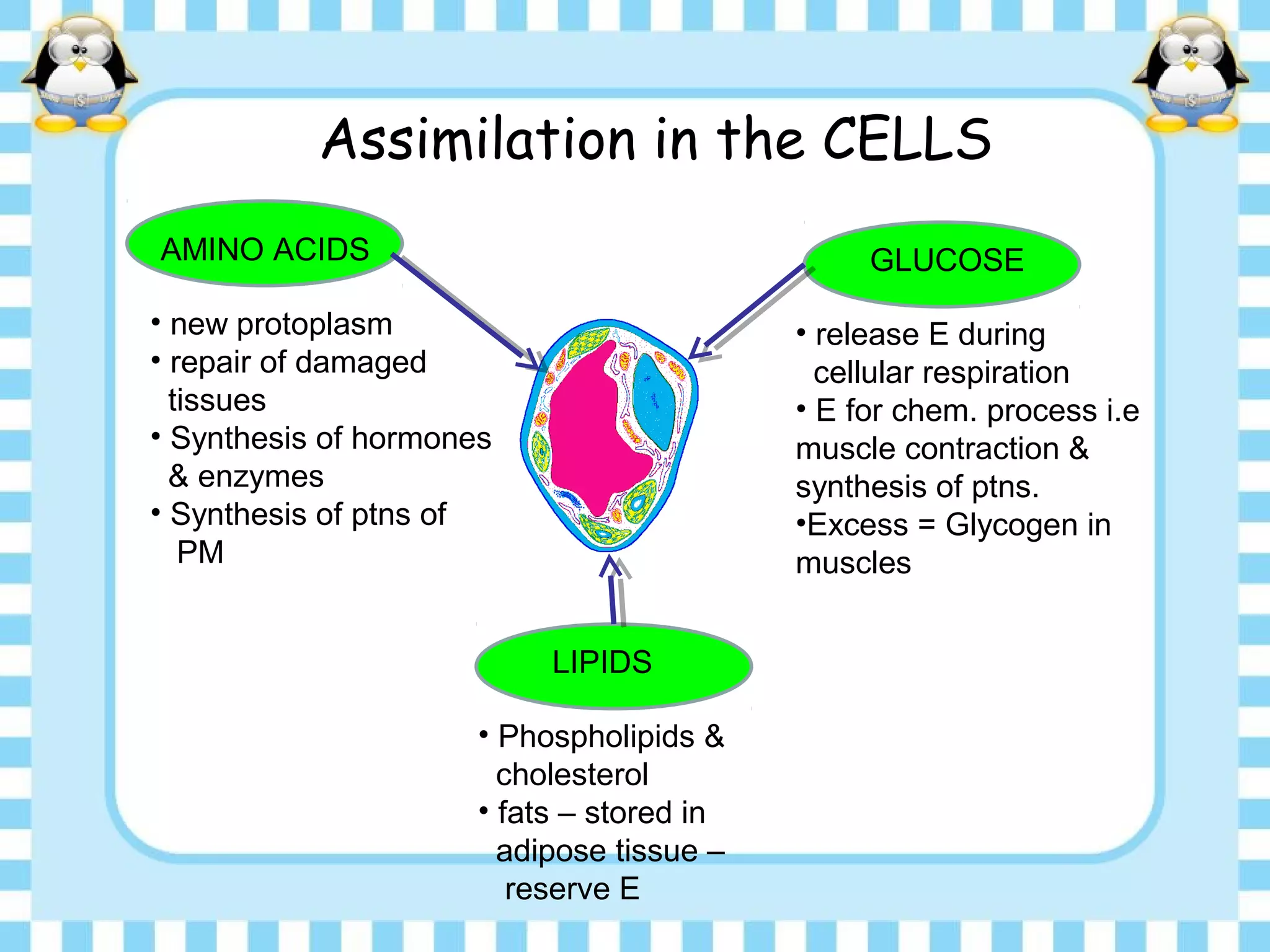 Assimilation in the CELLS

AMINO ACIDS

• new protoplasm
• repair of damaged tissues
• Synthesis of hormones & enzymes
• Synthesis of ptns of PM

GLUCOSE

• release E during cellular respiration
• E for chem. process i.e muscle contraction & synthesis of ptns.
•Excess = Glycogen in muscles

LIPIDS

• Phospholipids & cholesterol
• fats – stored in adipose tissue – reserve E